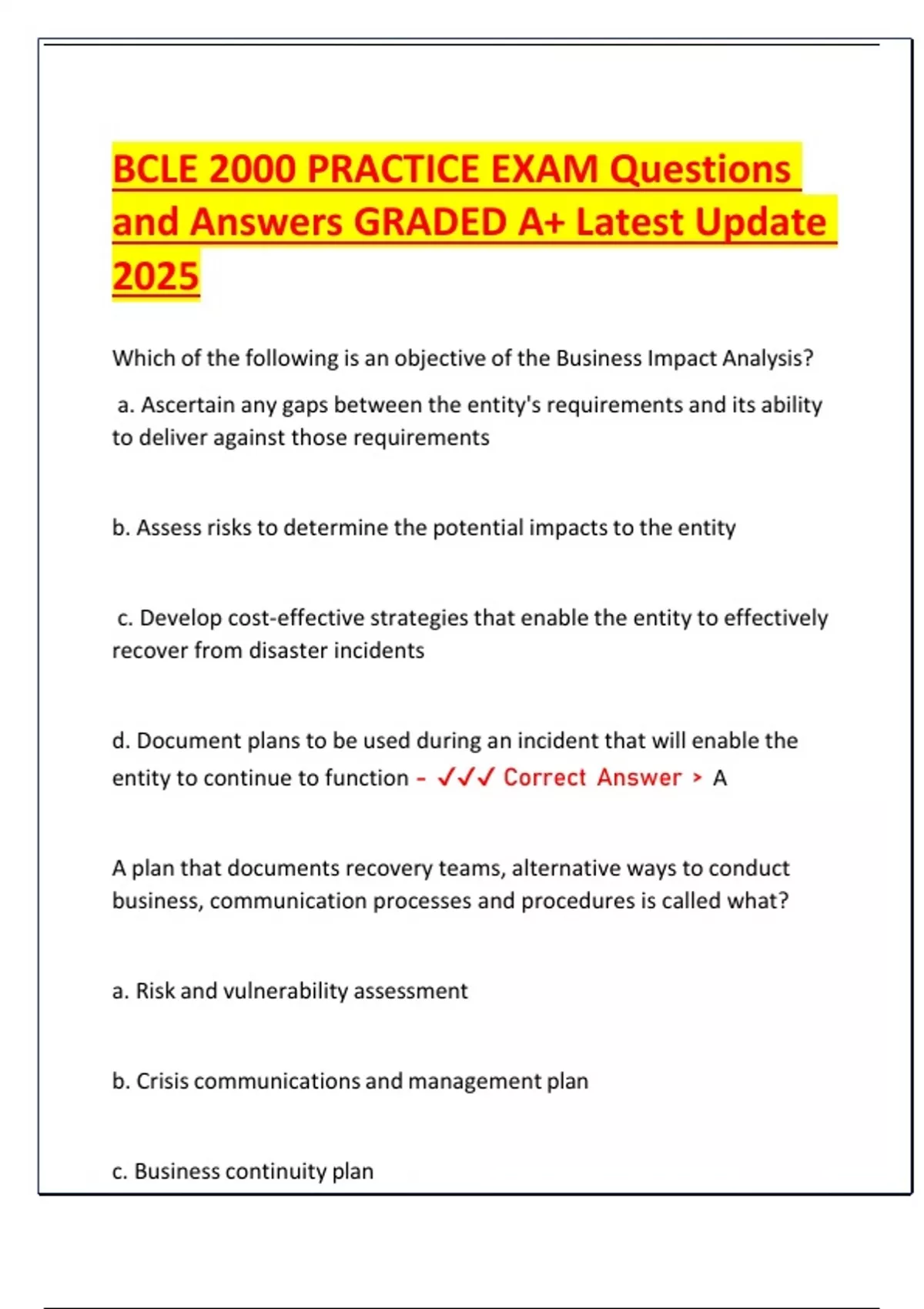 BCLE 2000 PRACTICE EXAM Questions and Answers GRADED A+ Latest Update 2025

Which of the following is an objective of the Business Impact Analysis?

a. Ascertain any gaps between the entity's requirements and its ability to deliver against those requirements

b. Assess risks to determine the potential impacts to the entity

c. Develop cost-effective strategies that enable the entity to effectively recover from disaster incidents

d. Document plans to be used during an incident that will enable the entity to continue to function - ✓✓✓ Correct Answer > A

A plan that documents recovery teams, alternative ways to conduct business, communication processes and procedures is called what?

a. Risk and vulnerability assessment

b. Crisis communications and management plan

c. Business continuity plan